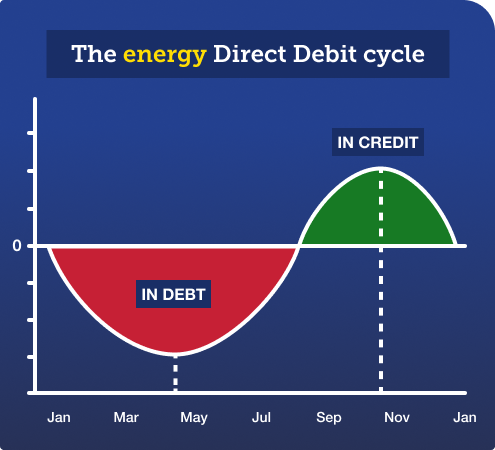 The energy Direct Debit cycle

IN CREDIT

0

IN DEBT

Jan Mar May Jul Sep Nov Jan